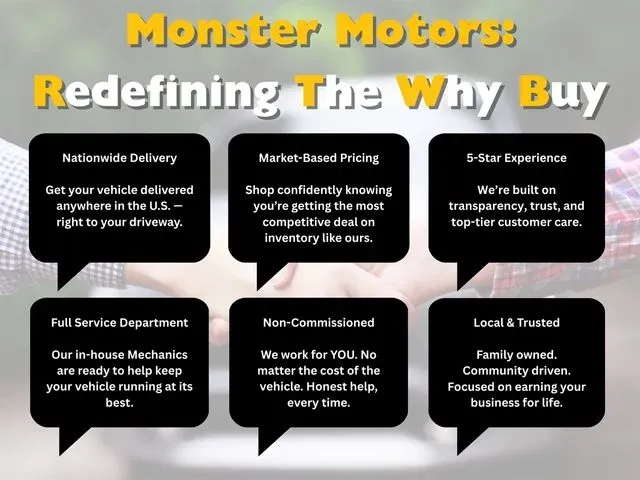 Monster Motors:
Redefining The Why Buy

Nationwide Delivery

Get your vehicle delivered anywhere in the U.S. — right to your driveway.

Market-Based Pricing

Shop confidently knowing you're getting the most competitive deal on inventory like ours.

5-Star Experience

We're built on transparency, trust, and top-tier customer care.

Full Service Department

Our in-house Mechanics are ready to help keep your vehicle running at its best.

Non-Commissioned

We work for YOU. No matter the cost of the vehicle. Honest help, every time.

Local & Trusted

Family owned. Community driven. Focused on earning your business for life.